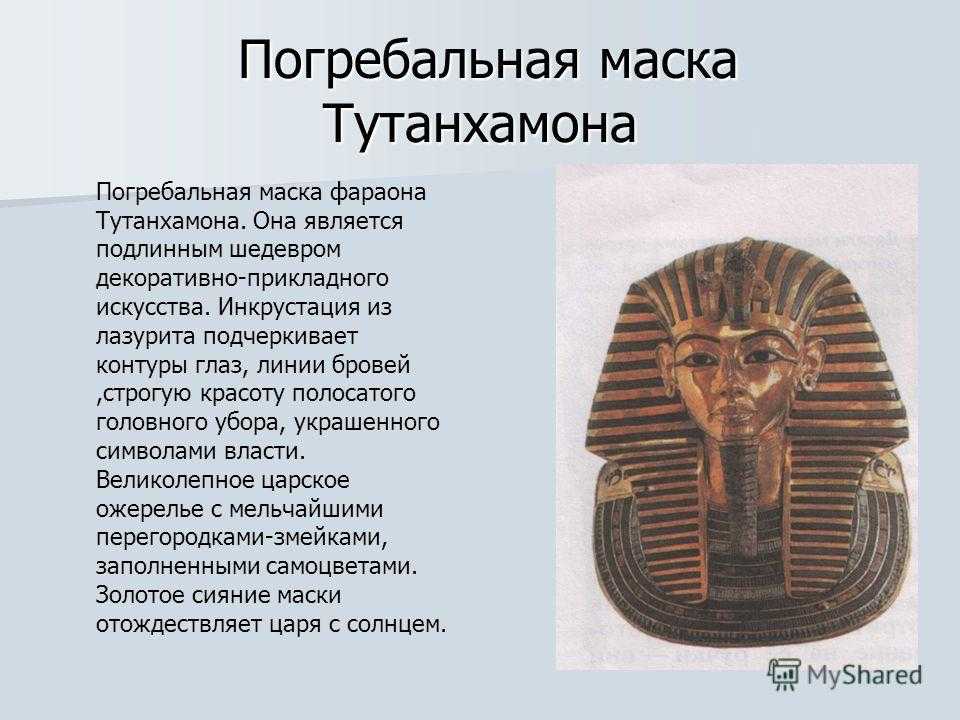 Погребальная маска Тутанхамона

Погребальная маска фараона Тутанхамона. Она является подлинным шедевром декоративно-прикладного искусства. Инкрустация из лазурита подчеркивает контуры глаз, линии бровей ,строгую красоту полосатого головного убора, украшенного символами власти. Великолепное царское ожерелье с мельчайшими перегородками-змейками, заполненными самоцветами. Золотое сияние маски отождествляет царя с солнцем.

MyShared